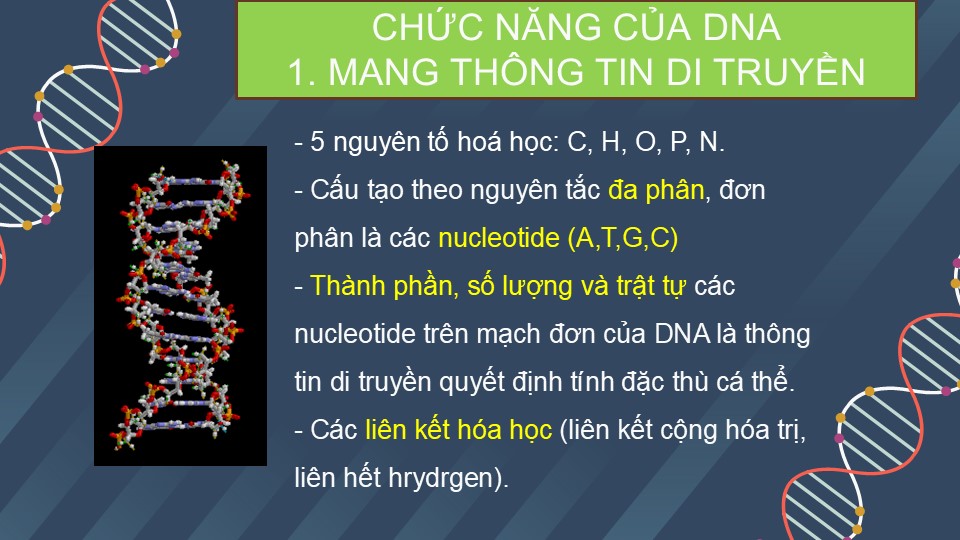 CHỨC NĂNG CỦA DNA
1. MANG THÔNG TIN DI TRUYỀN

- 5 nguyên tố hoá học: C, H, O, P, N.
- Cấu tạo theo nguyên tắc đa phân, đơn phân là các nucleotide (A,T,G,C)
- Thành phần, số lượng và trật tự các nucleotide trên mạch đơn của DNA là thông tin di truyền quyết định tính đặc thù cá thể.
- Các liên kết hóa học (liên kết cộng hóa trị, liên hết hrydrgen).